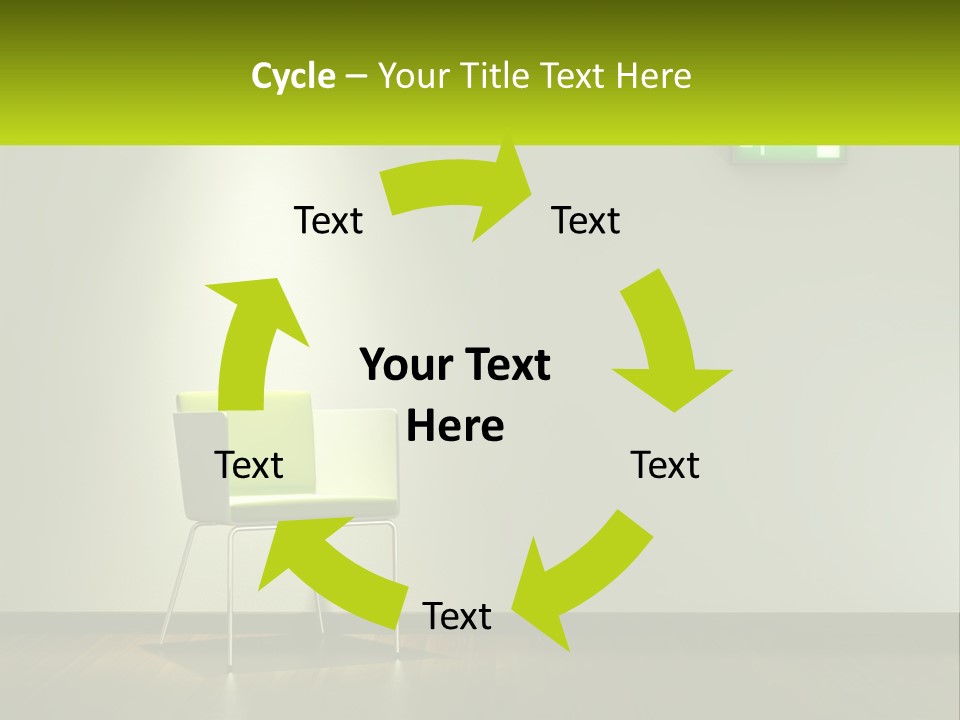 Cycle – Your Title Text Here

Text

Text

Your Text Here

Text

Text

Text